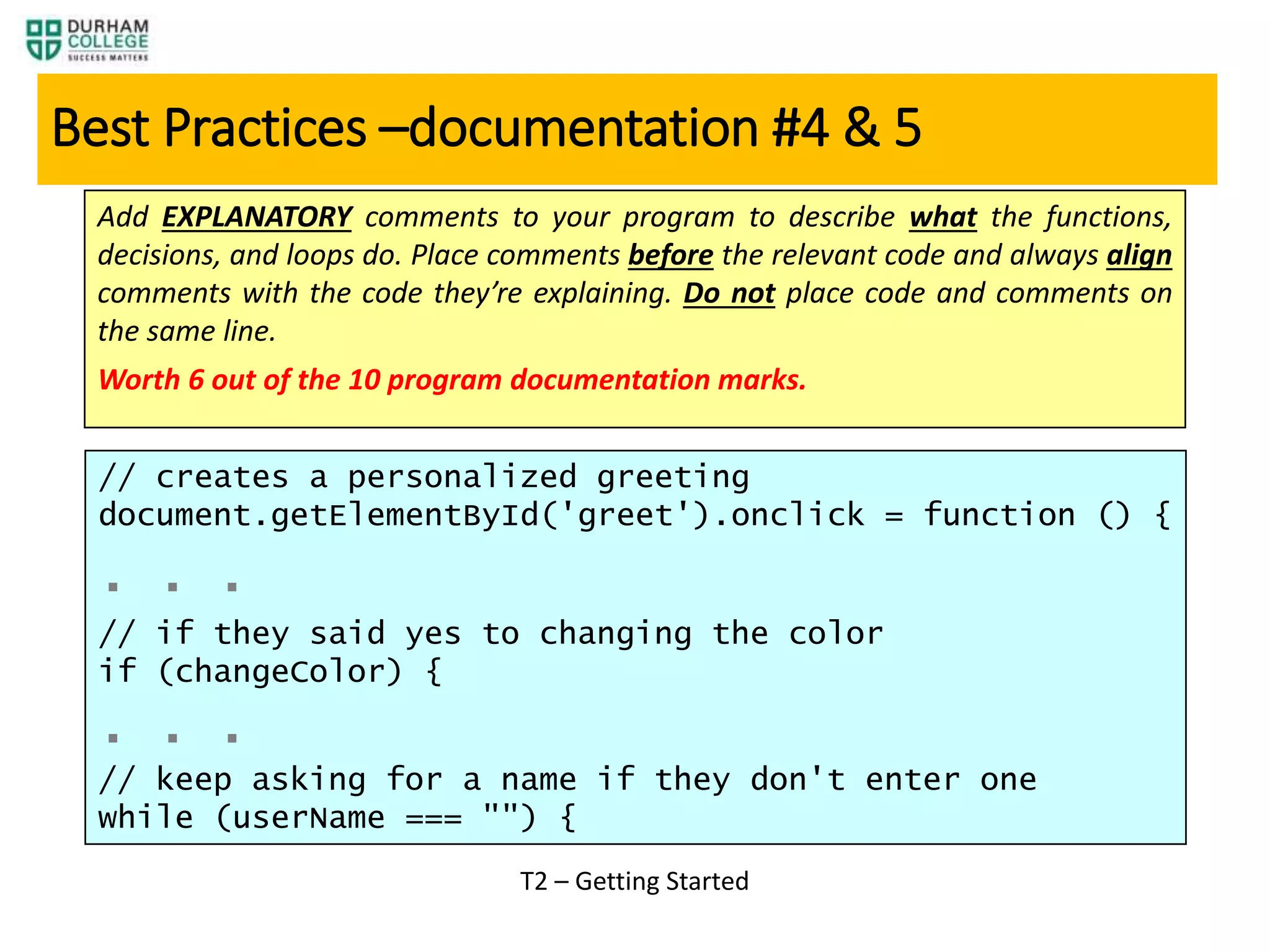 DURHAM COLLEGE
SUCCESS MATTERS

Best Practices –documentation #4 & 5

Add EXPLANATORY comments to your program to describe what the functions, decisions, and loops do. Place comments before the relevant code and always align comments with the code they're explaining. Do not place code and comments on the same line.

Worth 6 out of the 10 program documentation marks.

// creates a personalized greeting
document.getElementById('greet').onclick = function () {

. . .

// if they said yes to changing the color
if (changeColor) {

. . .

// keep asking for a name if they don't enter one
while (userName === "") {

T2 – Getting Started